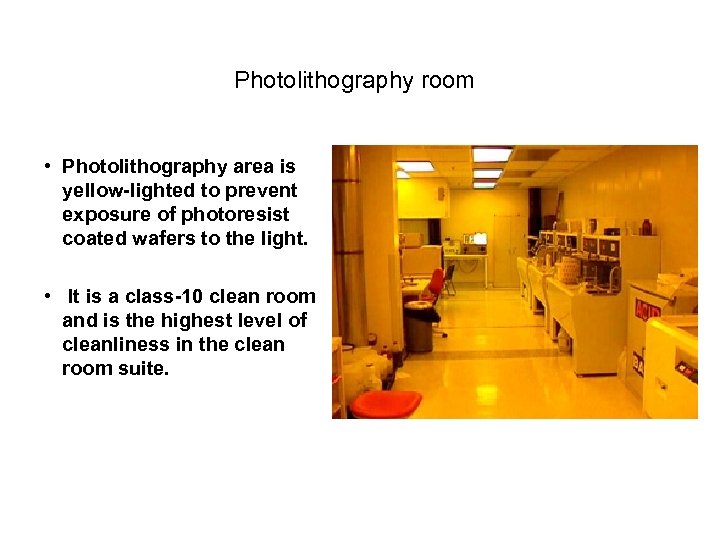 Photolithography room

• Photolithography area is yellow-lighted to prevent exposure of photoresist coated wafers to the light.

• It is a class-10 clean room and is the highest level of cleanliness in the clean room suite.

ACID

BA